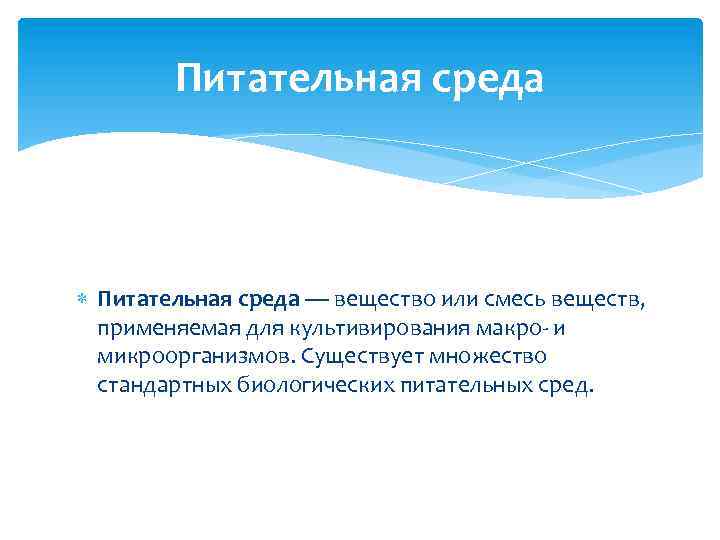 Питательная среда

Питательная среда — вещество или смесь веществ, применяемая для культивирования макро- и микроорганизмов. Существует множество стандартных биологических питательных сред.